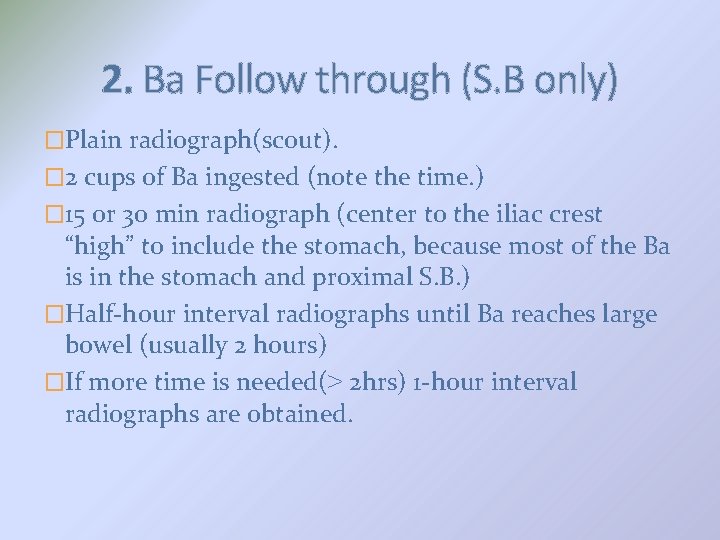 2. Ba Follow through (S.B only)

□Plain radiograph(scout).

□2 cups of Ba ingested (note the time.)

□15 or 30 min radiograph (center to the iliac crest “high” to include the stomach, because most of the Ba is in the stomach and proximal S.B.)

□Half-hour interval radiographs until Ba reaches large bowel (usually 2 hours)

□If more time is needed(> 2hrs) 1-hour interval radiographs are obtained.